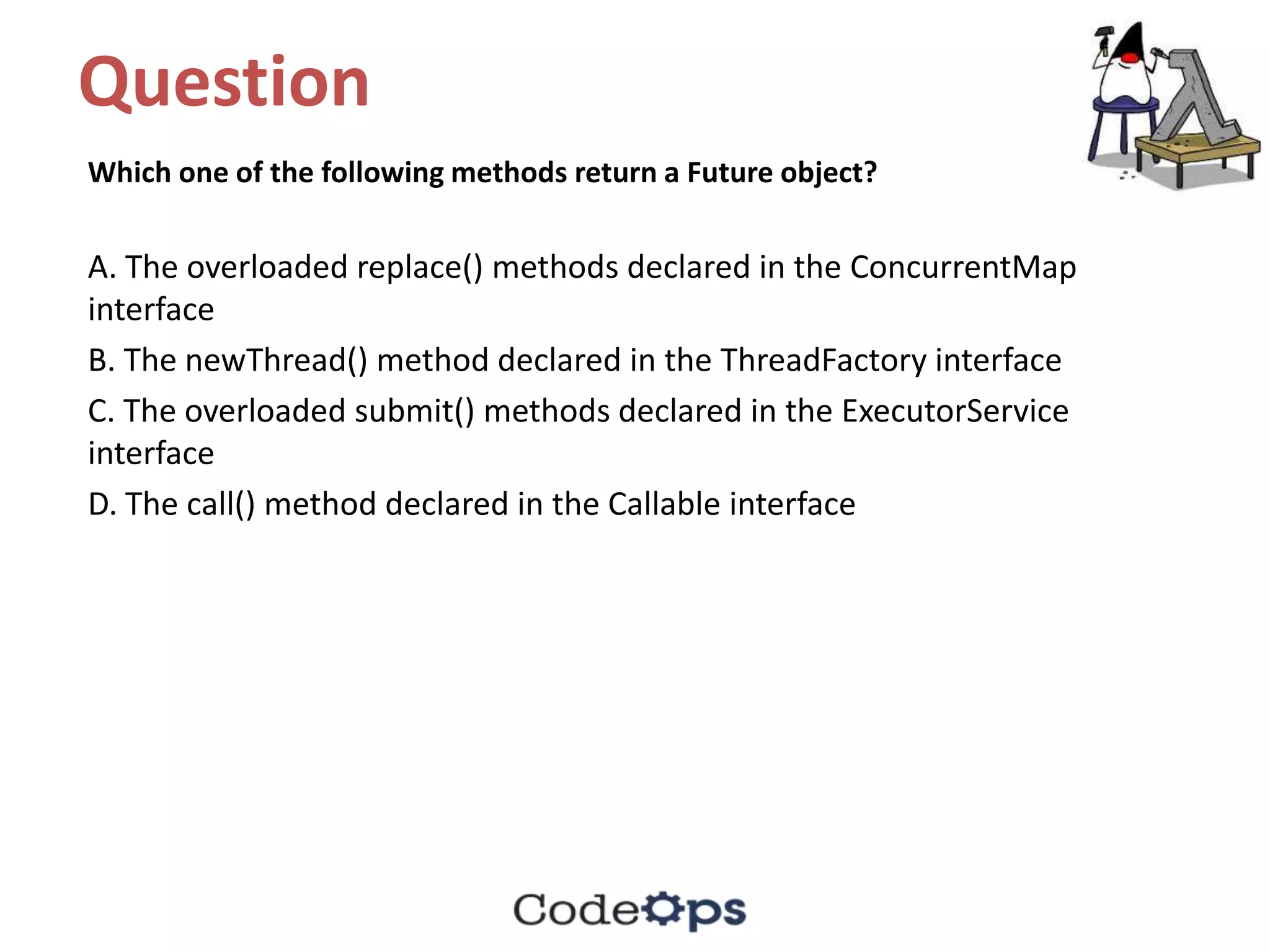 Question

Which one of the following methods return a Future object?

A. The overloaded replace() methods declared in the ConcurrentMap interface

B. The newThread() method declared in the ThreadFactory interface

C. The overloaded submit() methods declared in the ExecutorService interface

D. The call() method declared in the Callable interface

CodeOps